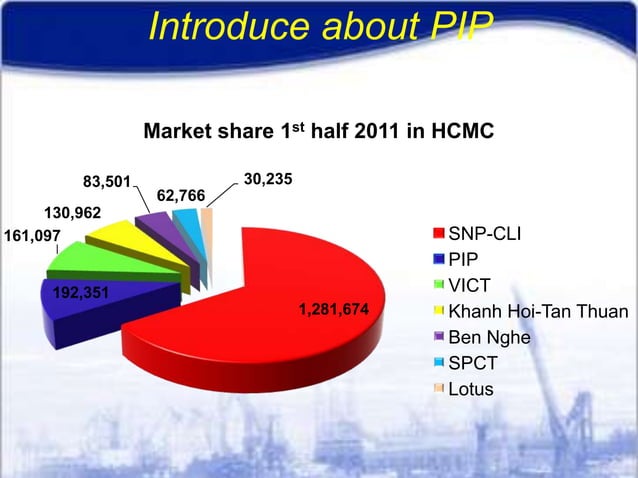 Introduce about PIP

Market share 1$^{st}$ half 2011 in HCMC

83,501
62,766
30,235
130,962
161,097
192,351
1,281,674

SNP-CLI
PIP
VICT
Khanh Hoi-Tan Thuan
Ben Nghe
SPCT
Lotus